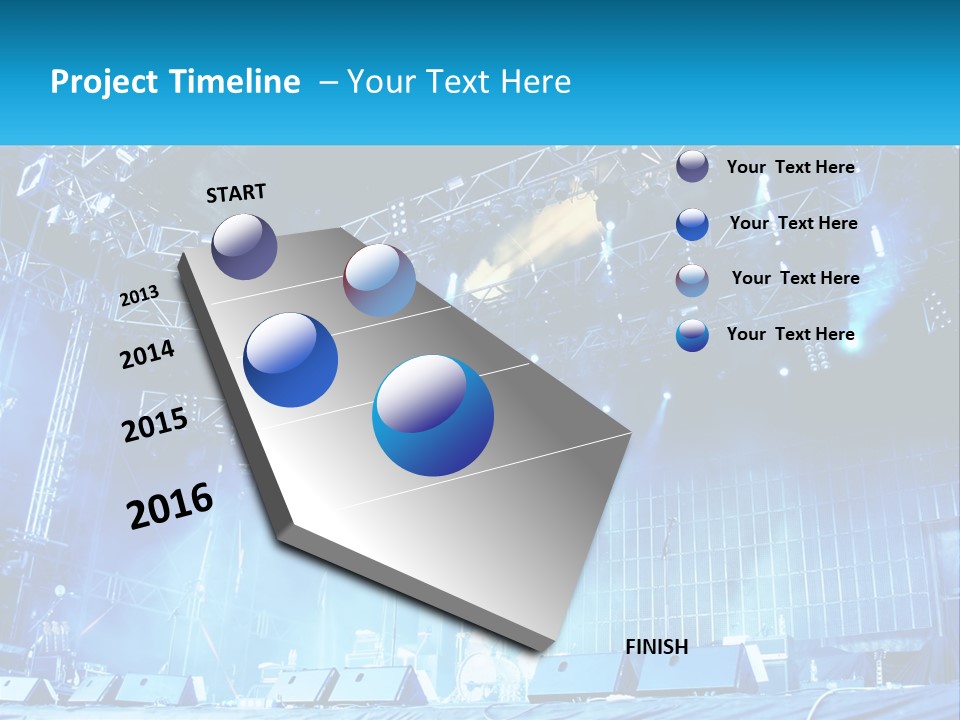 Project Timeline – Your Text Here

START

2013

2014

2015

2016

FINISH

Your Text Here

Your Text Here

Your Text Here

Your Text Here